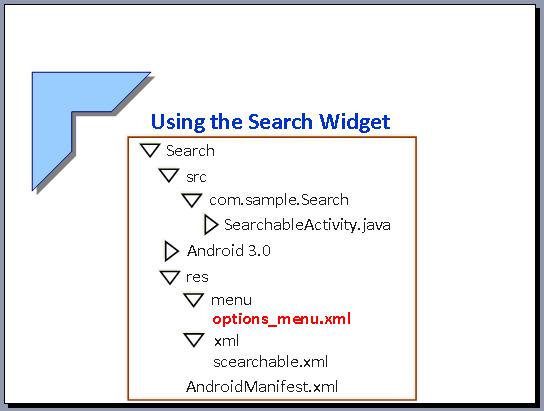 Using the Search Widget

Search
src
com.sample.Search
SearchableActivity.java
Android 3.0
res
menu
options_menu.xml
xml
scearchable.xml
AndroidManifest.xml